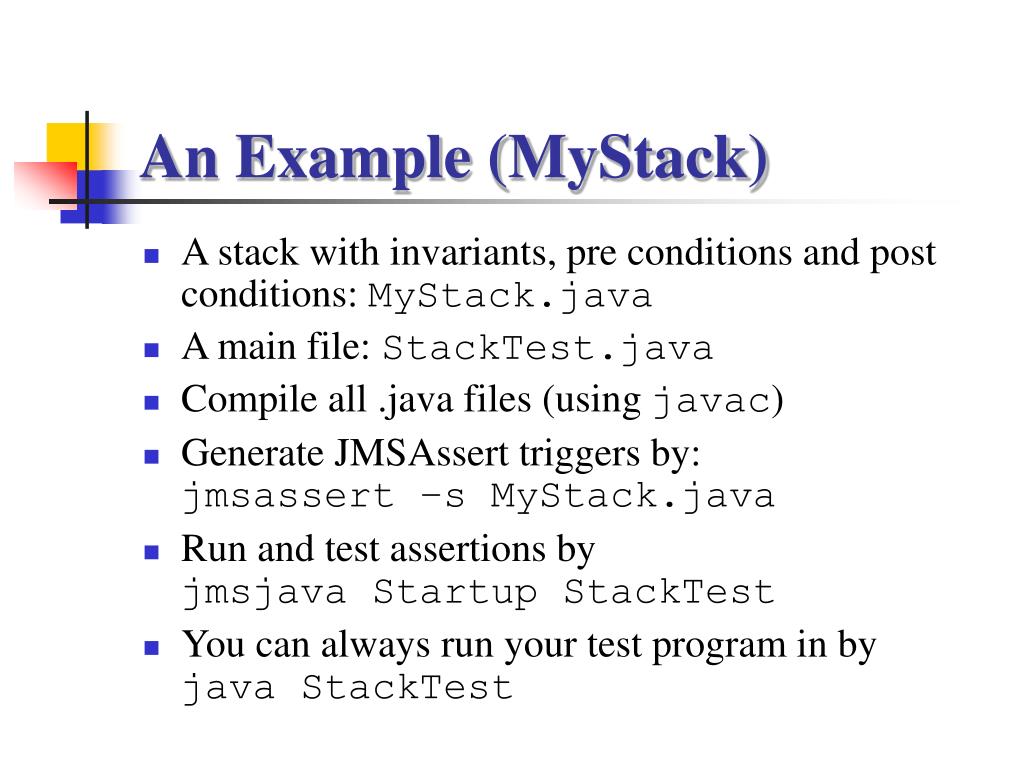 An Example (MyStack)

- A stack with invariants, pre conditions and post conditions: MyStack.java
- A main file: StackTest.java
- Compile all .java files (using javac)
- Generate JMSAssert triggers by: jmsassert –s MyStack.java
- Run and test assertions by jmsjava Startup StackTest
- You can always run your test program in by java StackTest